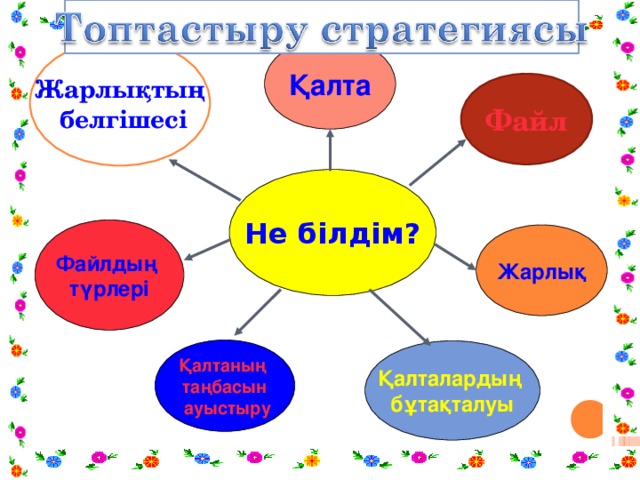 Топтастыру стратегиясы

Жарлықтың белгішесі

Қалта

Файл

Не білдім?

Файлдың түрлері

Жарлық

Қалтаның таңбасын ауыстыру

Қалталардың бұтақталуы